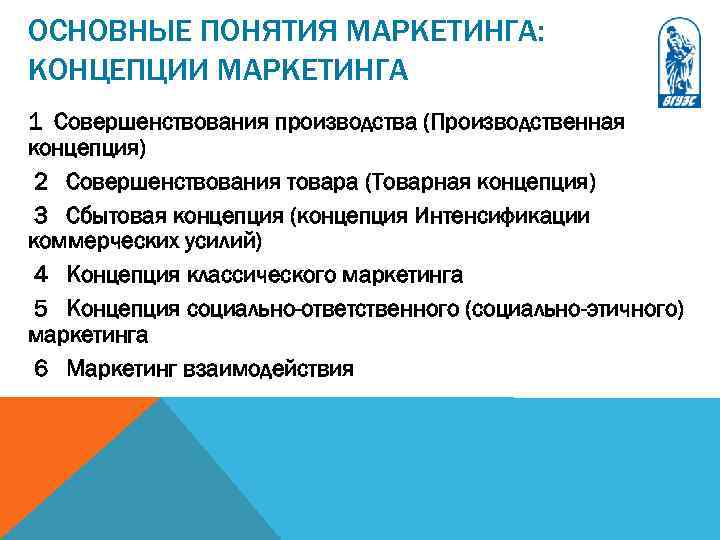 ОСНОВНЫЕ ПОНЯТИЯ МАРКЕТИНГА: КОНЦЕПЦИИ МАРКЕТИНГА

ВГУЭС

1 Совершенствования производства (Производственная концепция)

2 Совершенствования товара (Товарная концепция)

3 Сбытовая концепция (концепция Интенсификации коммерческих усилий)

4 Концепция классического маркетинга

5 Концепция социально-ответственного (социально-этичного) маркетинга

6 Маркетинг взаимодействия